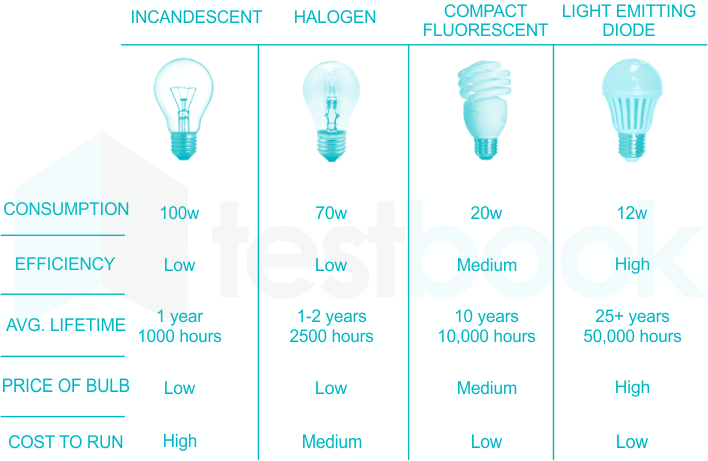 |  | INCANDESCENT | HALOGEN | COMPACT FLUORESCENT | LIGHT EMITTING DIODE |
|---|---|---|---|---|
| CONSUMPTION | 100w | 70w | 20w | 12w |
| EFFICIENCY | Low | Low | Medium | High |
| AVG. LIFETIME | 1 year 1000 hours | 1-2 years 2500 hours | 10 years 10,000 hours | 25+ years 50,000 hours |
| PRICE OF BULB | Low | Low | Medium | High |
| COST TO RUN | High | Medium | Low | Low |

testbook